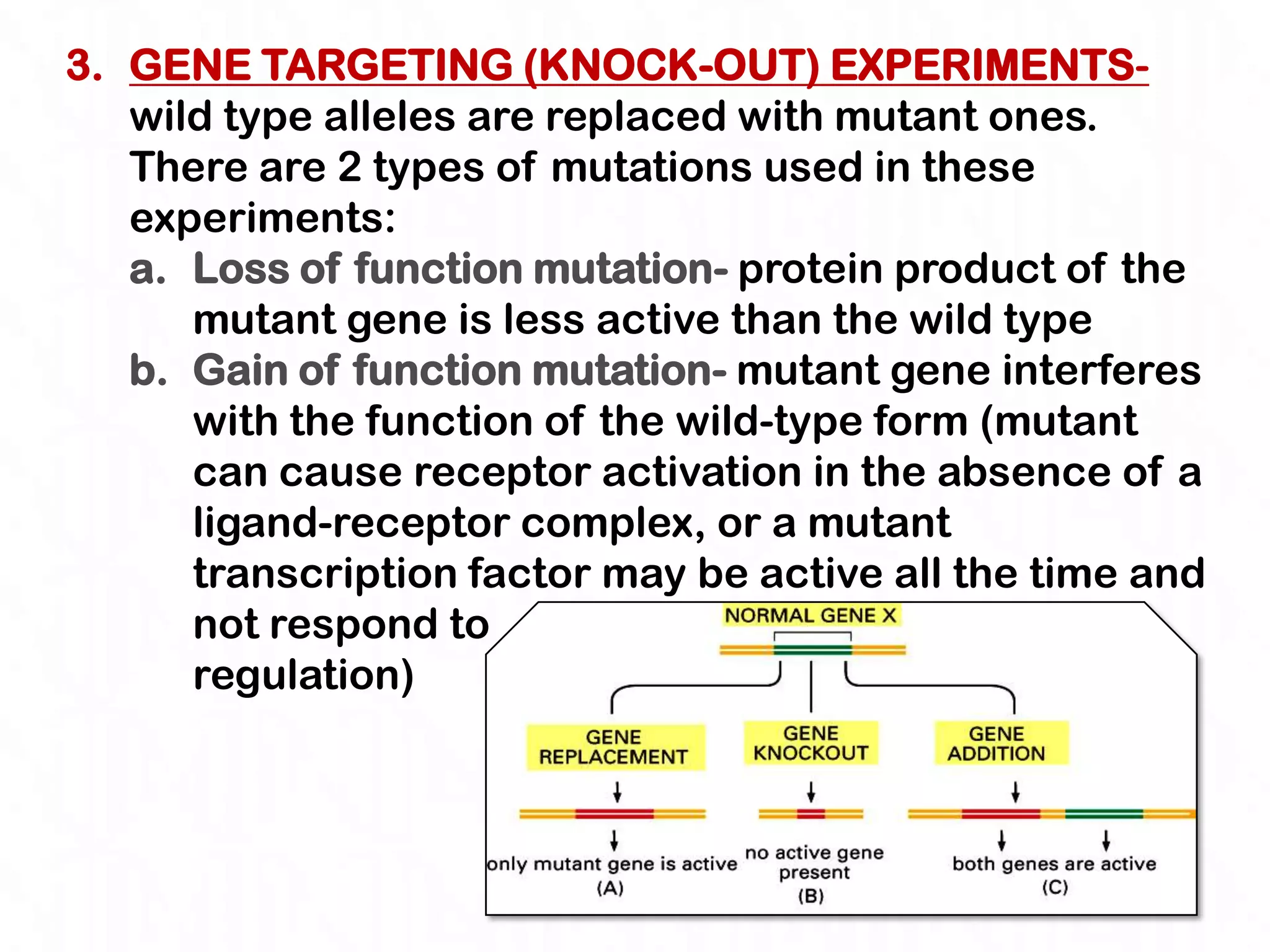 3. GENE TARGETING (KNOCK-OUT) EXPERIMENTS- wild type alleles are replaced with mutant ones. There are 2 types of mutations used in these experiments:

a. Loss of function mutation- protein product of the mutant gene is less active than the wild type

b. Gain of function mutation- mutant gene interferes with the function of the wild-type form (mutant can cause receptor activation in the absence of a ligand-receptor complex, or a mutant transcription factor may be active all the time and not respond to regulation)

NORMAL GENE X

GENE REPLACEMENT

GENE KNOCKOUT

GENE ADDITION

only mutant gene is active
(A)

no active gene present
(B)

both genes are active
(C)